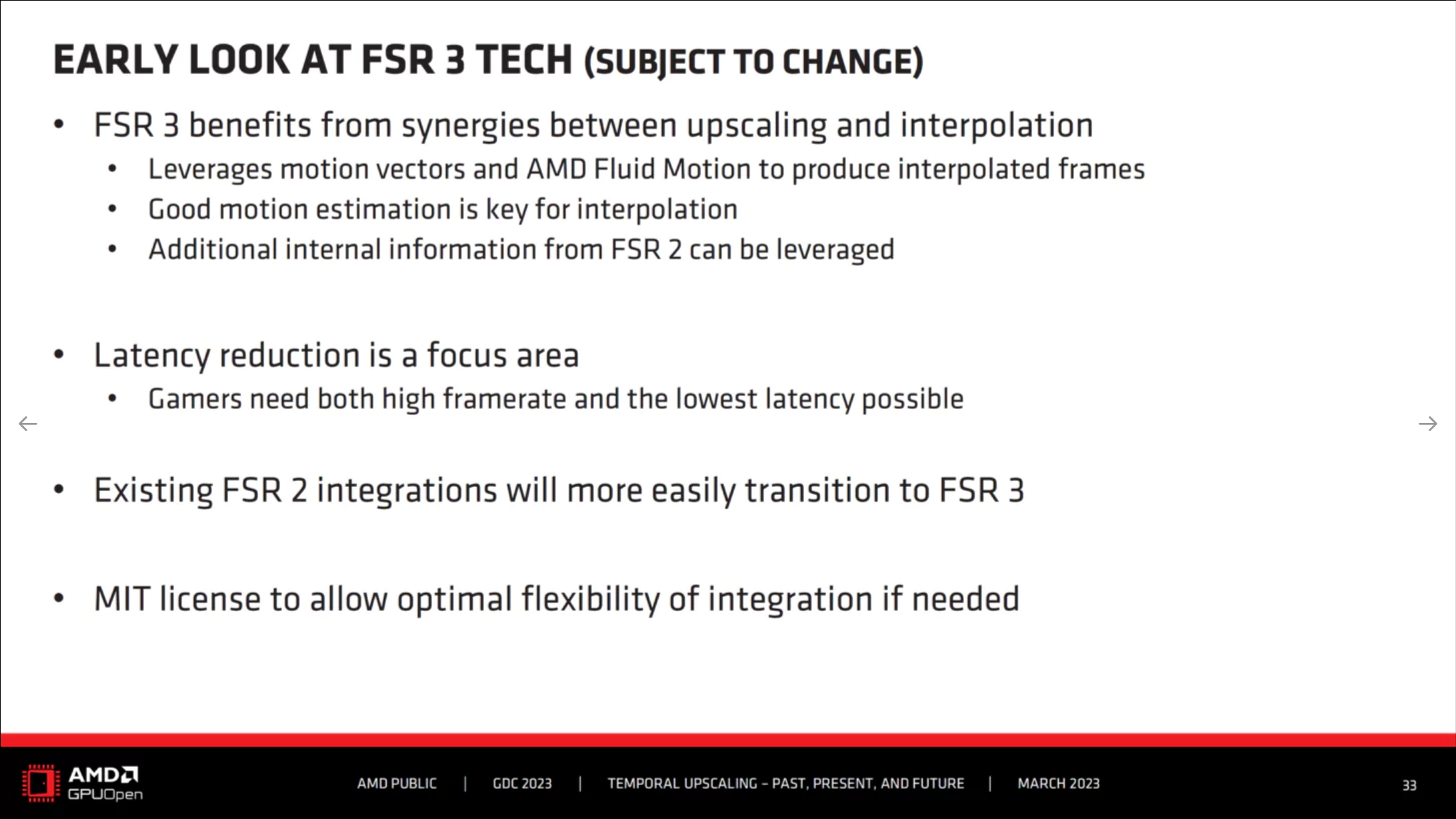 EARLY LOOK AT FSR 3 TECH (SUBJECT TO CHANGE)

• FSR 3 benefits from synergies between upscaling and interpolation
  • Leverages motion vectors and AMD Fluid Motion to produce interpolated frames
  • Good motion estimation is key for interpolation
  • Additional internal information from FSR 2 can be leveraged

• Latency reduction is a focus area
  • Gamers need both high framerate and the lowest latency possible

• Existing FSR 2 integrations will more easily transition to FSR 3

• MIT license to allow optimal flexibility of integration if needed

AMD GPUOpen

AMD PUBLIC | GDC 2023 | TEMPORAL UPSCALING – PAST, PRESENT, AND FUTURE | MARCH 2023

33